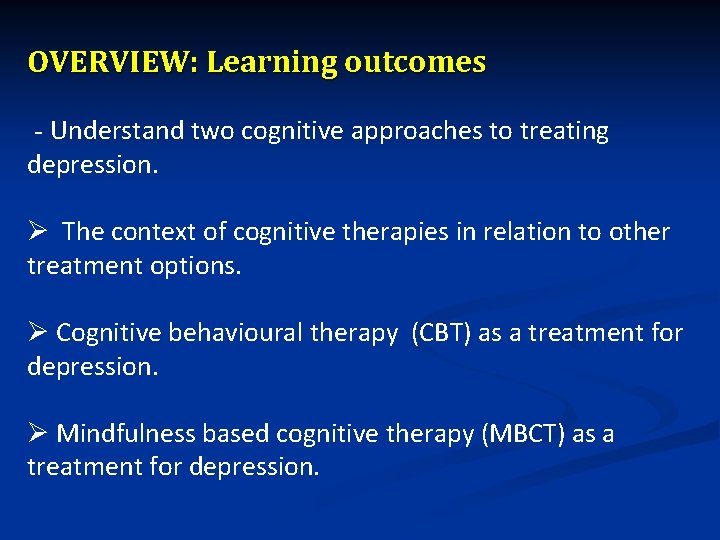 OVERVIEW: Learning outcomes

- Understand two cognitive approaches to treating depression.

➢ The context of cognitive therapies in relation to other treatment options.

➢ Cognitive behavioural therapy (CBT) as a treatment for depression.

➢ Mindfulness based cognitive therapy (MBCT) as a treatment for depression.